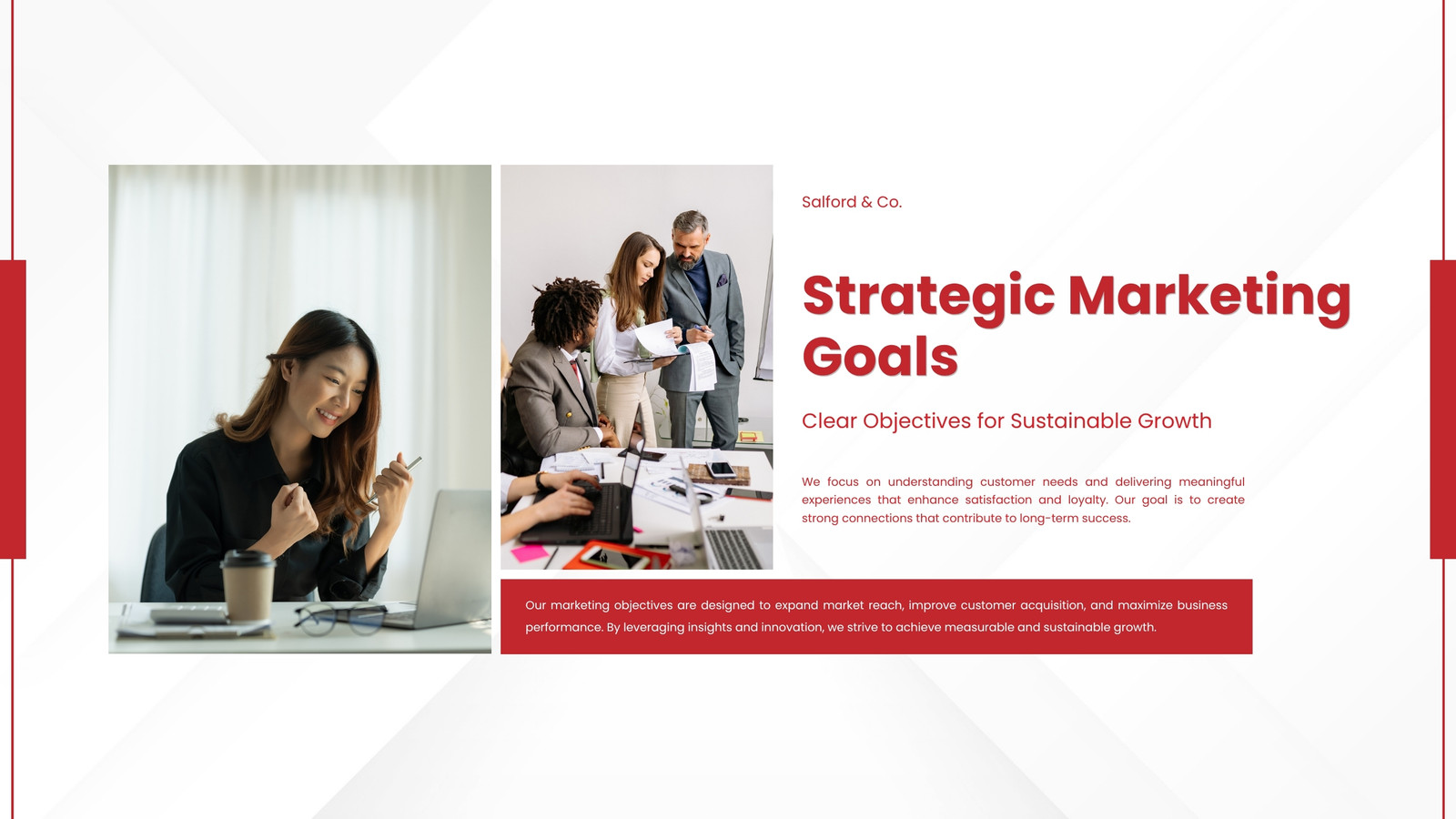 Salford & Co.

Strategic Marketing Goals

Clear Objectives for Sustainable Growth

We focus on understanding customer needs and delivering meaningful experiences that enhance satisfaction and loyalty. Our goal is to create strong connections that contribute to long-term success.

Our marketing objectives are designed to expand market reach, improve customer acquisition, and maximize business performance. By leveraging insights and innovation, we strive to achieve measurable and sustainable growth.